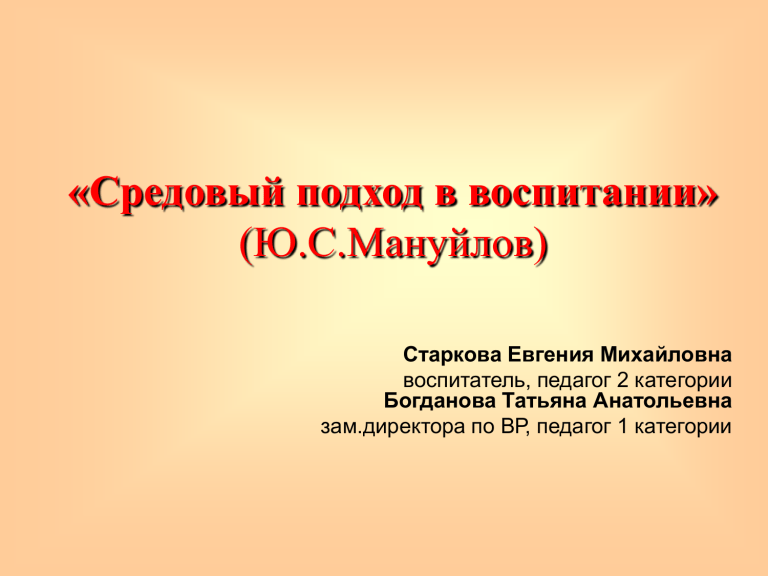 «Средовый подход в воспитании»
(Ю.С.Мануйлов)

Старкова Евгения Михайловна
воспитатель, педагог 2 категории
Богданова Татьяна Анатольевна
зам.директора по ВР, педагог 1 категории